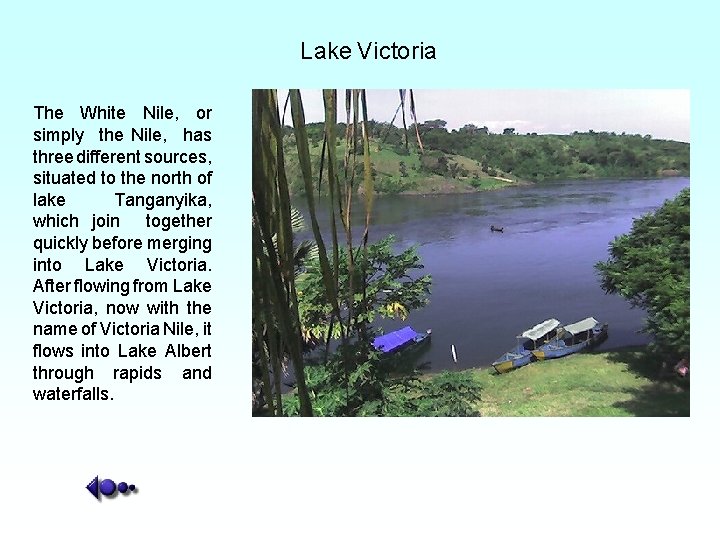 Lake Victoria

The White Nile, or simply the Nile, has three different sources, situated to the north of lake Tanganyika, which join together quickly before merging into Lake Victoria. After flowing from Lake Victoria, now with the name of Victoria Nile, it flows into Lake Albert through rapids and waterfalls.